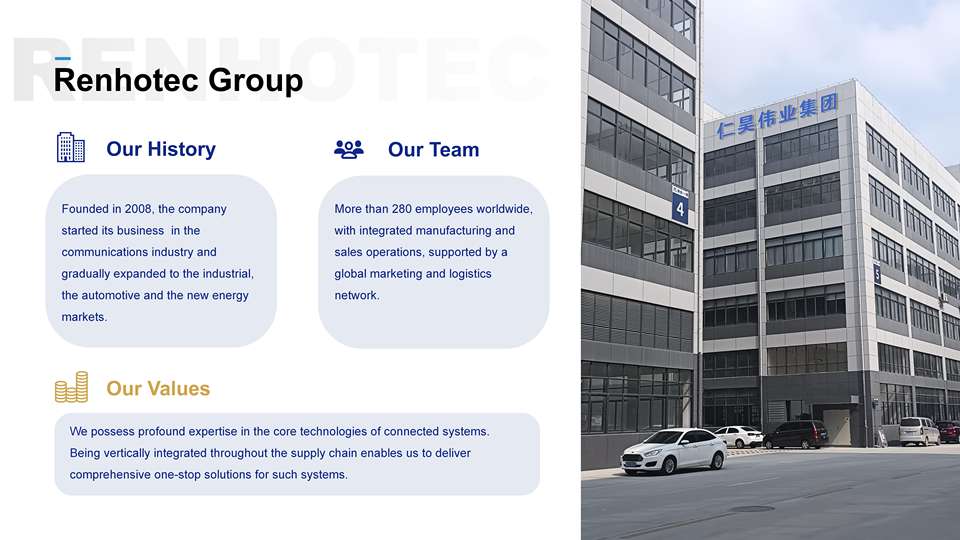 RENHOTEC

Renhotec Group

Our History

Founded in 2008, the company started its business in the communications industry and gradually expanded to the industrial, the automotive and the new energy markets.

Our Team

More than 280 employees worldwide, with integrated manufacturing and sales operations, supported by a global marketing and logistics network.

Our Values

We possess profound expertise in the core technologies of connected systems. Being vertically integrated throughout the supply chain enables us to deliver comprehensive one-stop solutions for such systems.

仁昊伟业集团

4

5